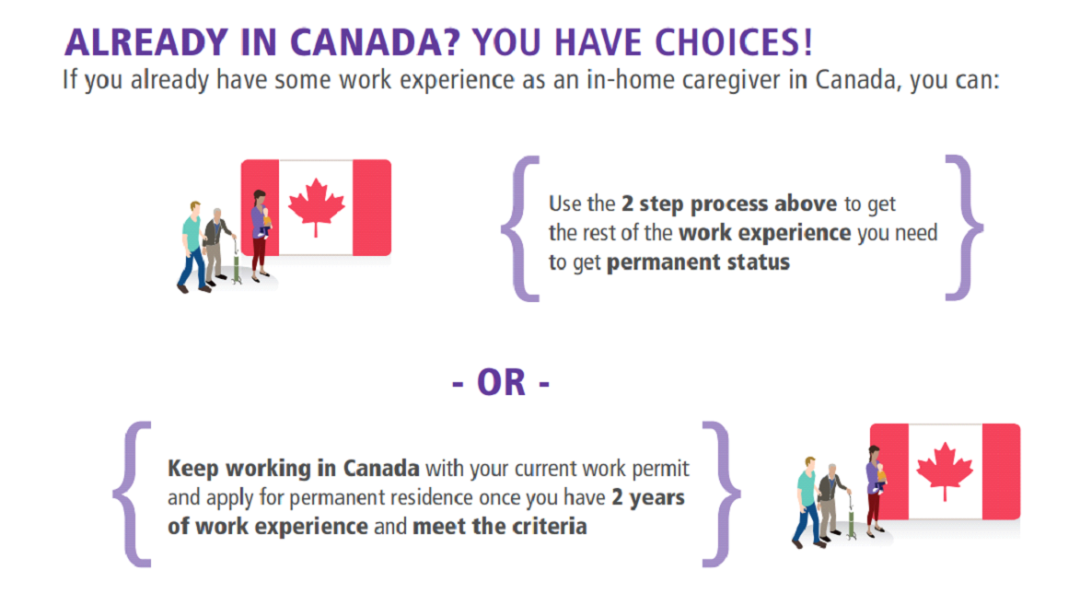 ALREADY IN CANADA? YOU HAVE CHOICES!

If you already have some work experience as an in-home caregiver in Canada, you can:

Use the 2 step process above to get the rest of the work experience you need to get permanent status

- OR -

Keep working in Canada with your current work permit and apply for permanent residence once you have 2 years of work experience and meet the criteria